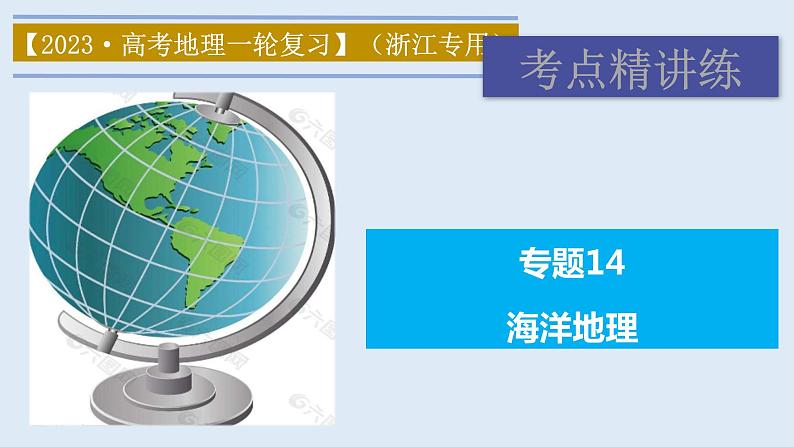 【2023·高考地理一轮复习】（浙江专用）

考点精讲练

专题14

海洋地理